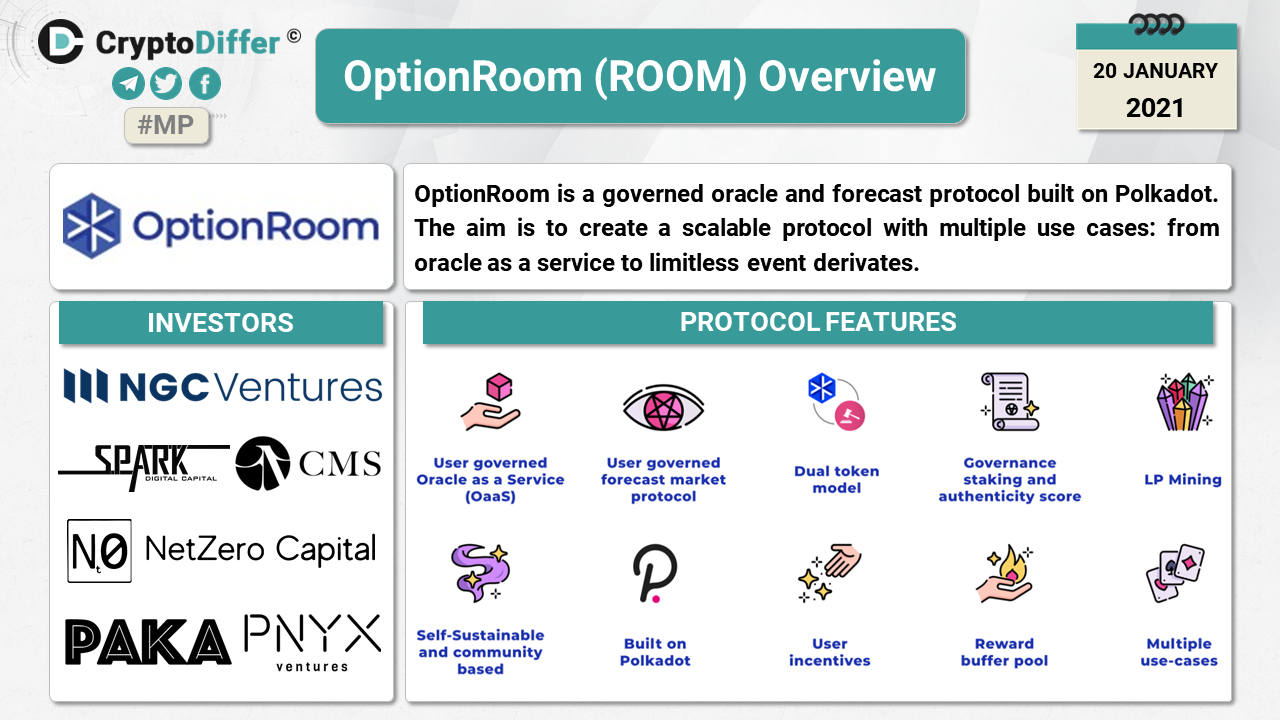 CryptoDiffer ©

#MP

OptionRoom (ROOM) Overview

20 JANUARY
2021

OptionRoom

OptionRoom is a governed oracle and forecast protocol built on Polkadot. The aim is to create a scalable protocol with multiple use cases: from oracle as a service to limitless event derivates.

INVESTORS

NGC Ventures

SPARK DIGITAL CAPITAL

CMS

N0 NetZero Capital

PAKA

PNYX ventures

PROTOCOL FEATURES

User governed Oracle as a Service (OaaS)

User governed forecast market protocol

Dual token model

Governance staking and authenticity score

LP Mining

Self-Sustainable and community based

Built on Polkadot

User incentives

Reward buffer pool

Multiple use-cases